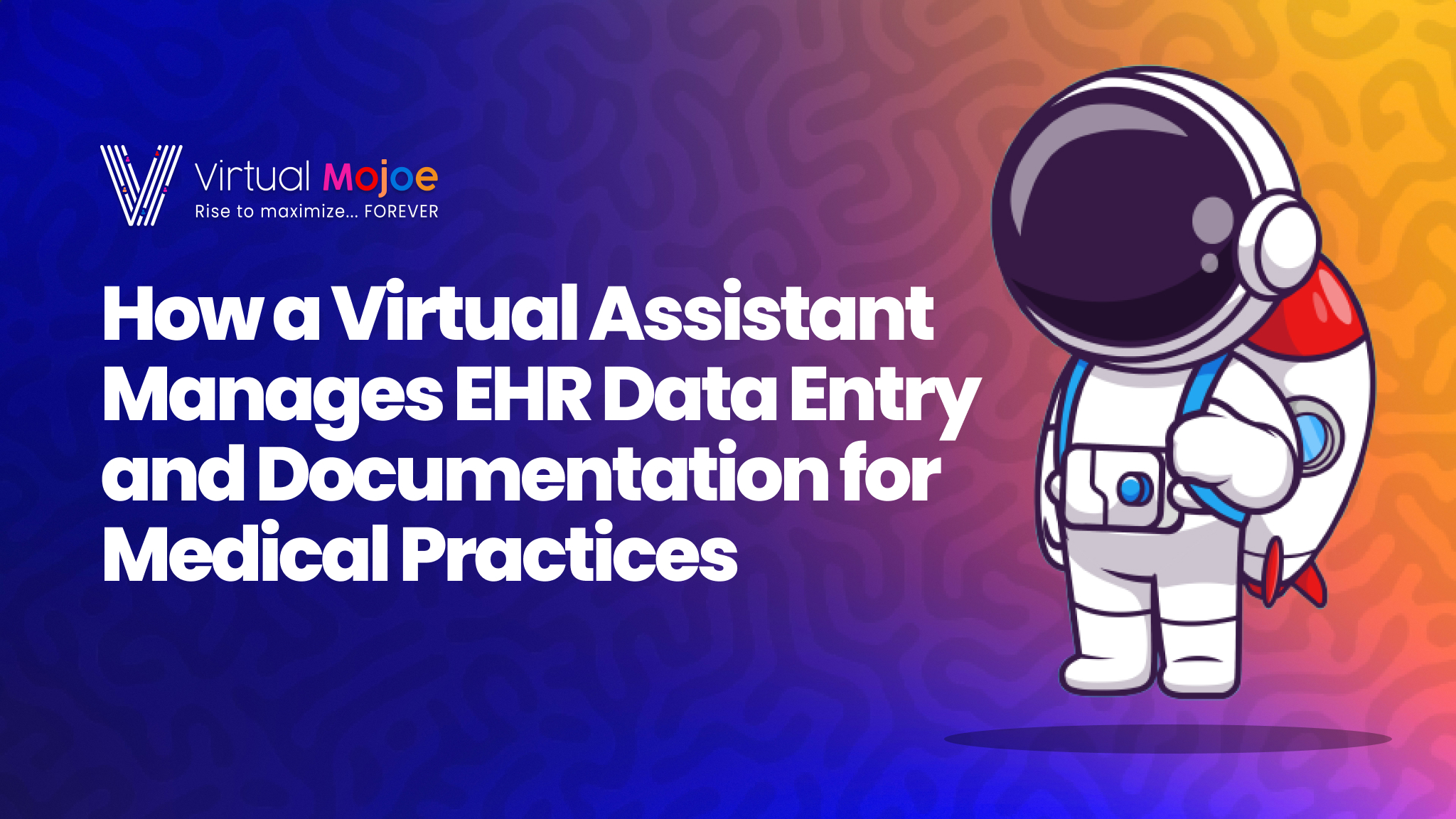 Virtual Mojoe
Rise to maximize... FOREVER

How a Virtual Assistant Manages EHR Data Entry and Documentation for Medical Practices